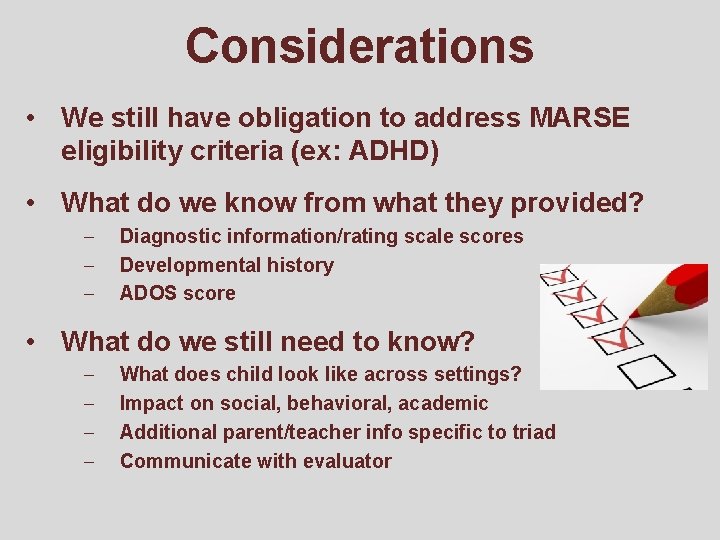 Considerations

• We still have obligation to address MARSE eligibility criteria (ex: ADHD)

• What do we know from what they provided?
– Diagnostic information/rating scale scores
– Developmental history
– ADOS score

• What do we still need to know?
– What does child look like across settings?
– Impact on social, behavioral, academic
– Additional parent/teacher info specific to triad
– Communicate with evaluator